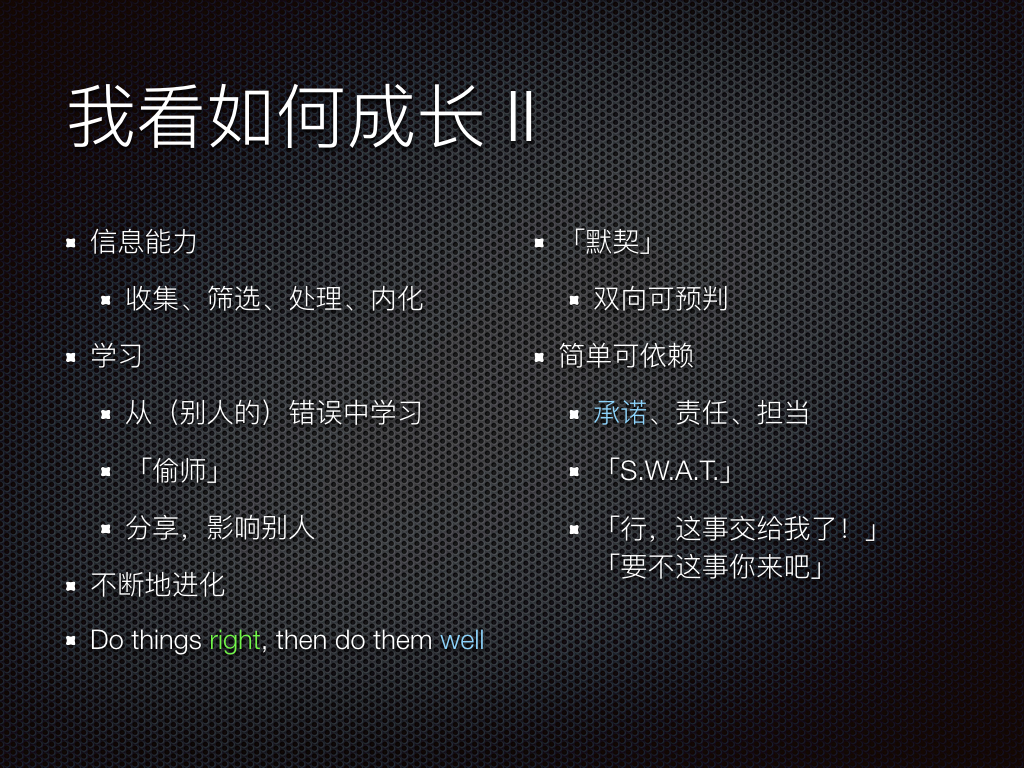 我看如何成长 II

信息能力

收集、筛选、处理、内化

学习

从（别人的）错误中学习

「偷师」

分享，影响别人

不断地进化

Do things right, then do them well

「默契」

双向可预判

简单可依赖

承诺、责任、担当

「S.W.A.T.」

「行，这事交给我了！」
「要不这事你来吧」